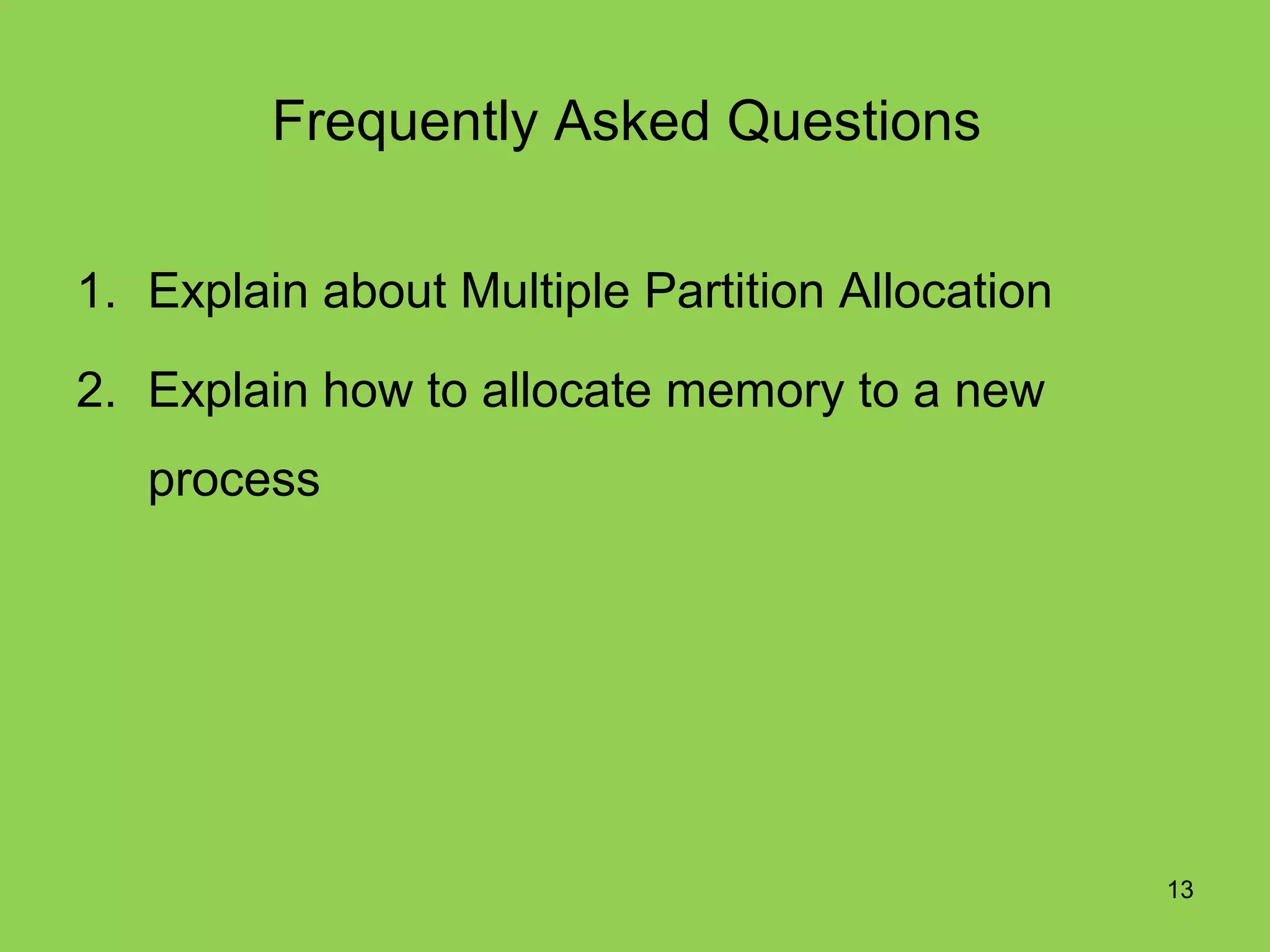 Frequently Asked Questions

1. Explain about Multiple Partition Allocation
2. Explain how to allocate memory to a new process

13